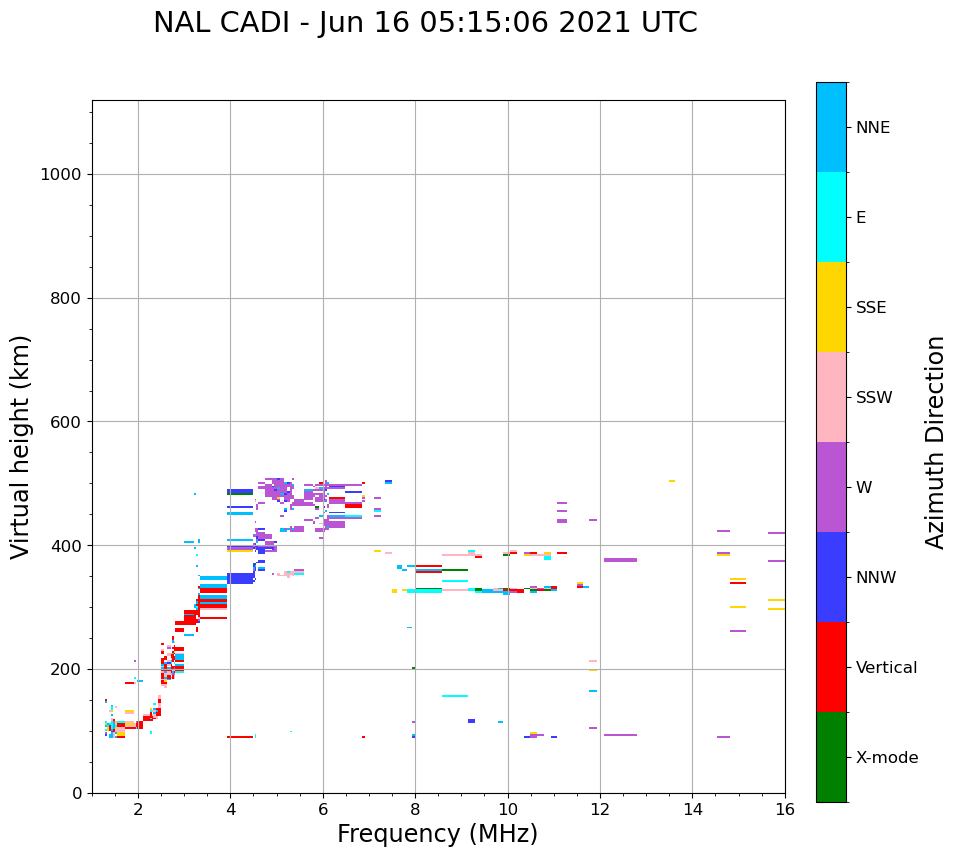 NAL CADI - Jun 16 05:15:06 2021 UTC

Virtual height (km)

1000
800
600
400
200
0

2
4
6
8
10
12
14
16

Frequency (MHz)

NNE
E
SSE
SSW
W
NNW
Vertical
X-mode

Azimuth Direction